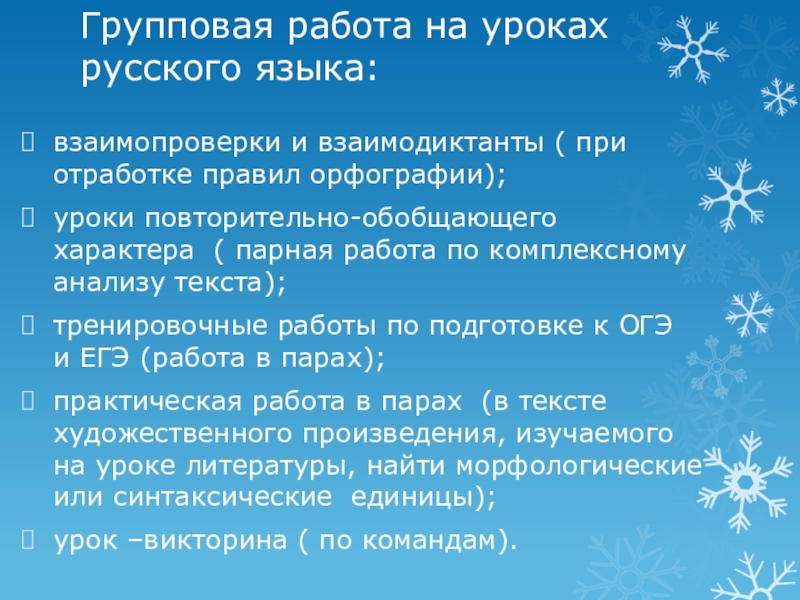 Групповая работа на уроках русского языка:

взаимопроверки и взаимодиктанты ( при отработке правил орфографии);

уроки повторительно-обобщающего характера ( парная работа по комплексному анализу текста);

тренировочные работы по подготовке к ОГЭ и ЕГЭ (работа в парах);

практическая работа в парах (в тексте художественного произведения, изучаемого на уроке литературы, найти морфологические или синтаксические единицы);

урок –викторина ( по командам).